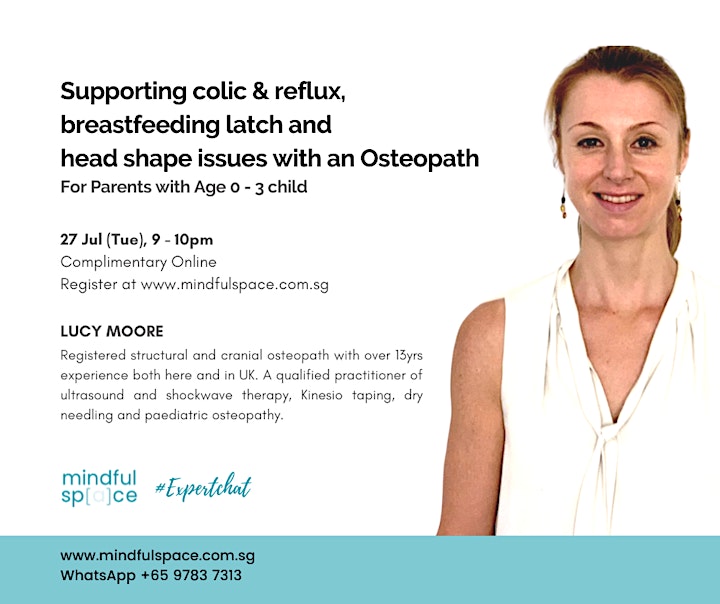 Supporting colic & reflux, breastfeeding latch and head shape issues with an Osteopath
For Parents with Age 0 - 3 child

27 Jul (Tue), 9 - 10pm
Complimentary Online
Register at www.mindfulspace.com.sg

LUCY MOORE
Registered structural and cranial osteopath with over 13yrs experience both here and in UK. A qualified practitioner of ultrasound and shockwave therapy, Kinesio taping, dry needling and paediatric osteopathy.

mindful sp[a]ce #Expertchat

www.mindfulspace.com.sg
WhatsApp +65 9783 7313